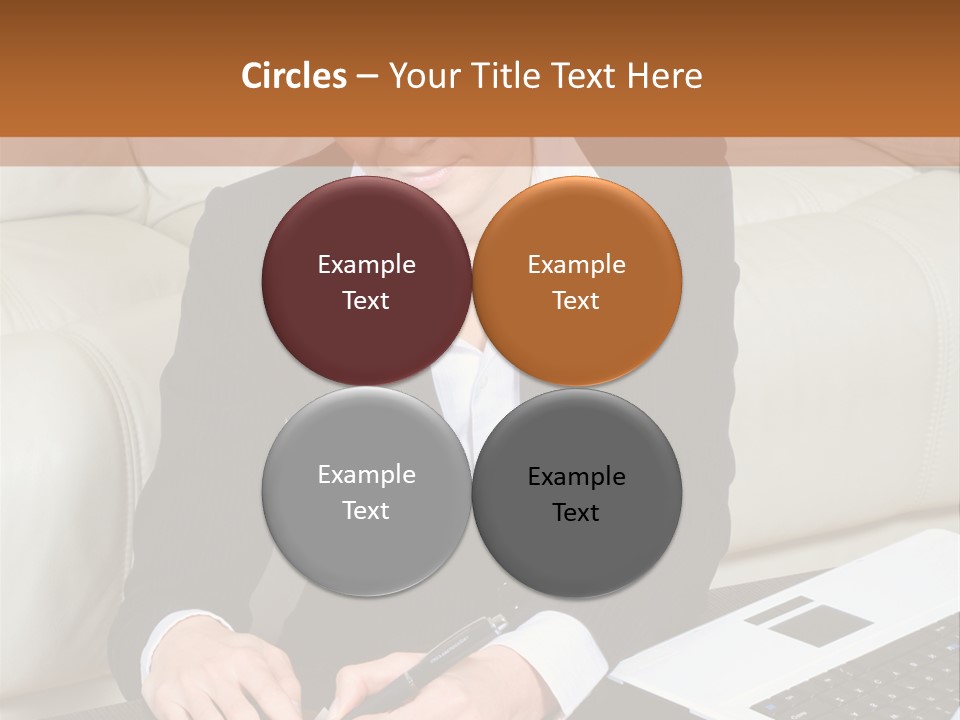 Circles – Your Title Text Here

Example Text

Example Text

Example Text

Example Text